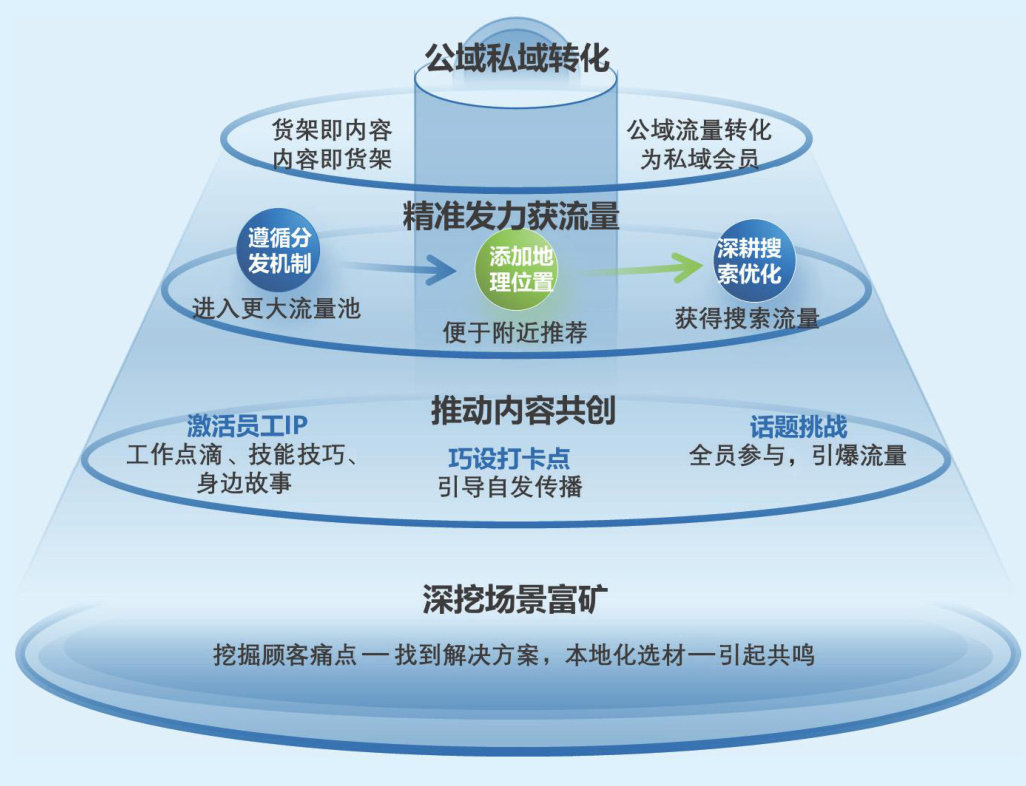 公域私域转化

货架即内容
内容即货架

公域流量转化
为私域会员

精准发力获流量

遵循分发机制
进入更大流量池

添加地理位置
便于附近推荐

深耕搜索优化
获得搜索流量

推动内容共创

激活员工IP
工作点滴、技能技巧、身边故事

巧设打卡点
引导自发传播

话题挑战
全员参与，引爆流量

深挖场景富矿

挖掘顾客痛点 — 找到解决方案，本地化选材 — 引起共鸣